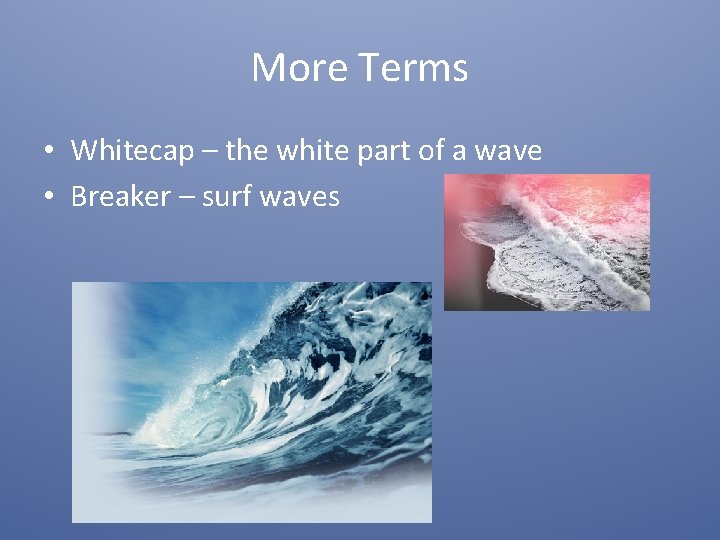 More Terms

• Whitecap – the white part of a wave
• Breaker – surf waves